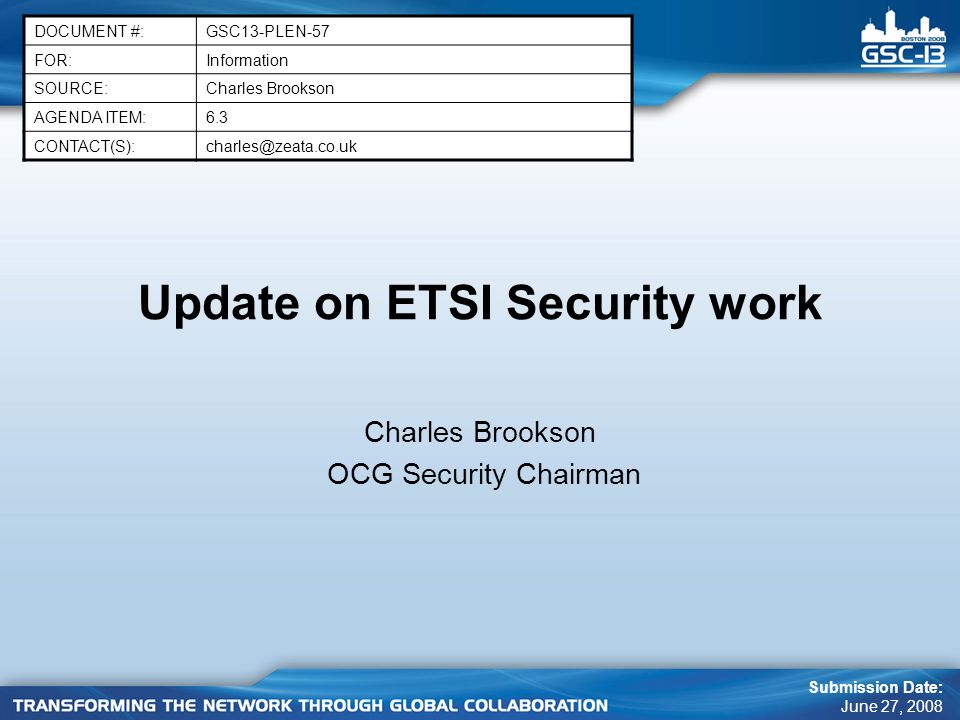 | DOCUMENT #: | GSC13-PLEN-57 |
|---|---|
| FOR: | Information |
| SOURCE: | Charles Brookson |
| AGENDA ITEM: | 6.3 |
| CONTACT(S): | charles@zeata.co.uk |

BOSTON 2008
GSC-13

Update on ETSI Security work

Charles Brookson
OCG Security Chairman

TRANSFORMING THE NETWORK THROUGH GLOBAL COLLABORATION

Submission Date:
June 27, 2008